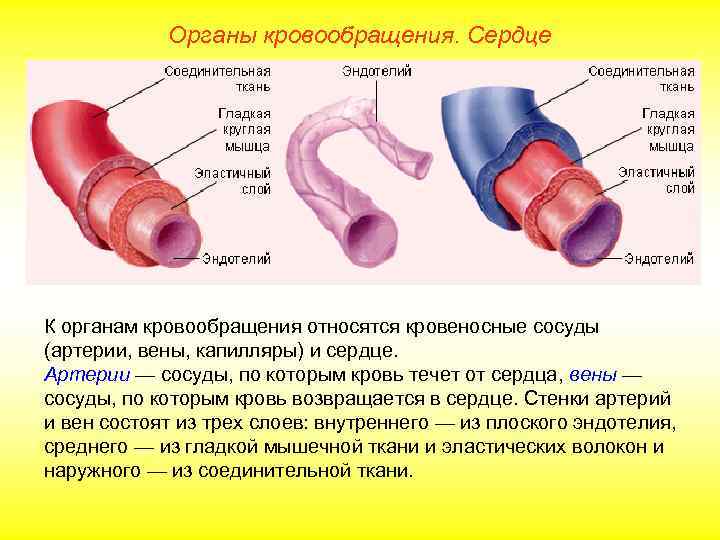 Органы кровообращения. Сердце

Соединительная ткань
Гладкая круглая мышца
Эластичный слой
Эндотелий

Эндотелий

Соединительная ткань
Гладкая круглая мышца
Эластичный слой
Эндотелий

К органам кровообращения относятся кровеносные сосуды (артерии, вены, капилляры) и сердце.
Артерии — сосуды, по которым кровь течет от сердца, вены — сосуды, по которым кровь возвращается в сердце. Стенки артерий и вен состоят из трех слоев: внутреннего — из плоского эндотелия, среднего — из гладкой мышечной ткани и эластических волокон и наружного — из соединительной ткани.